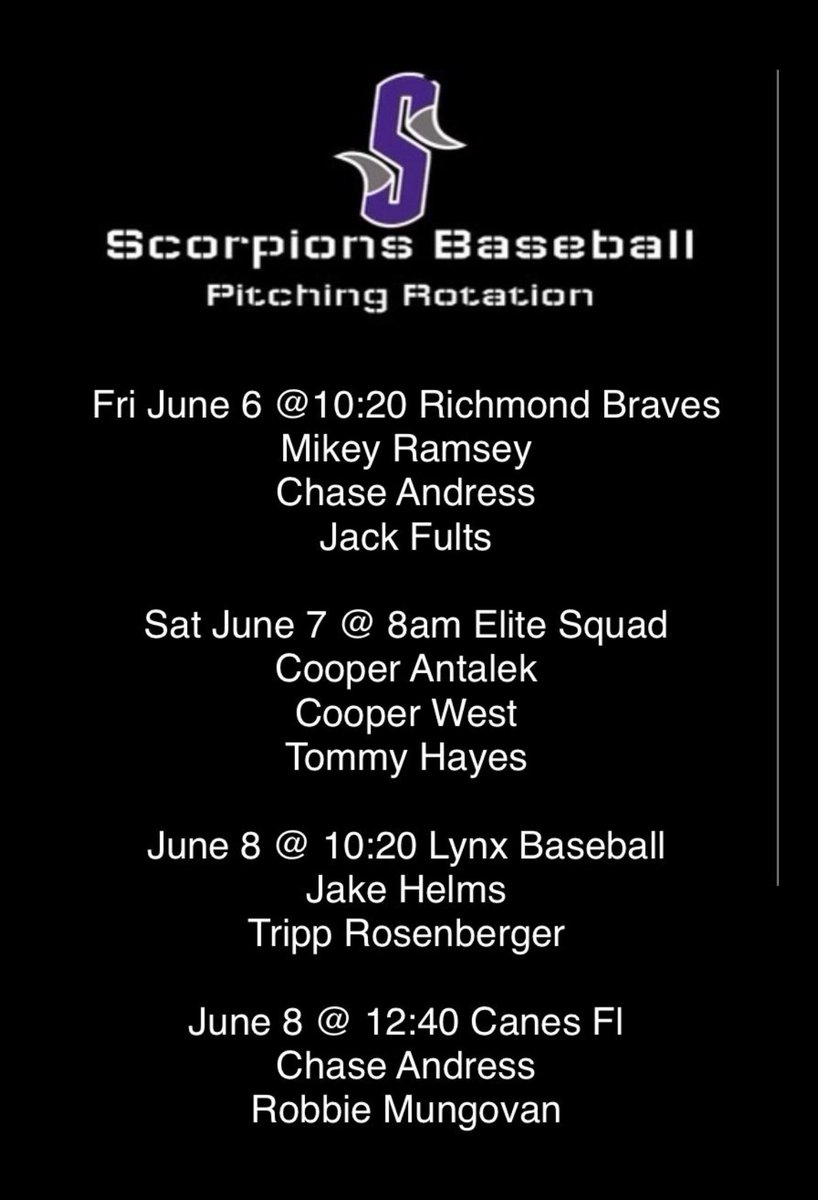 S

Scorpions Baseball
Pitching Rotation

Fri June 6 @10:20 Richmond Braves
Mikey Ramsey
Chase Andress
Jack Fults

Sat June 7 @ 8am Elite Squad
Cooper Antalek
Cooper West
Tommy Hayes

June 8 @ 10:20 Lynx Baseball
Jake Helms
Tripp Rosenberger

June 8 @ 12:40 Canes Fl
Chase Andress
Robbie Mungovan